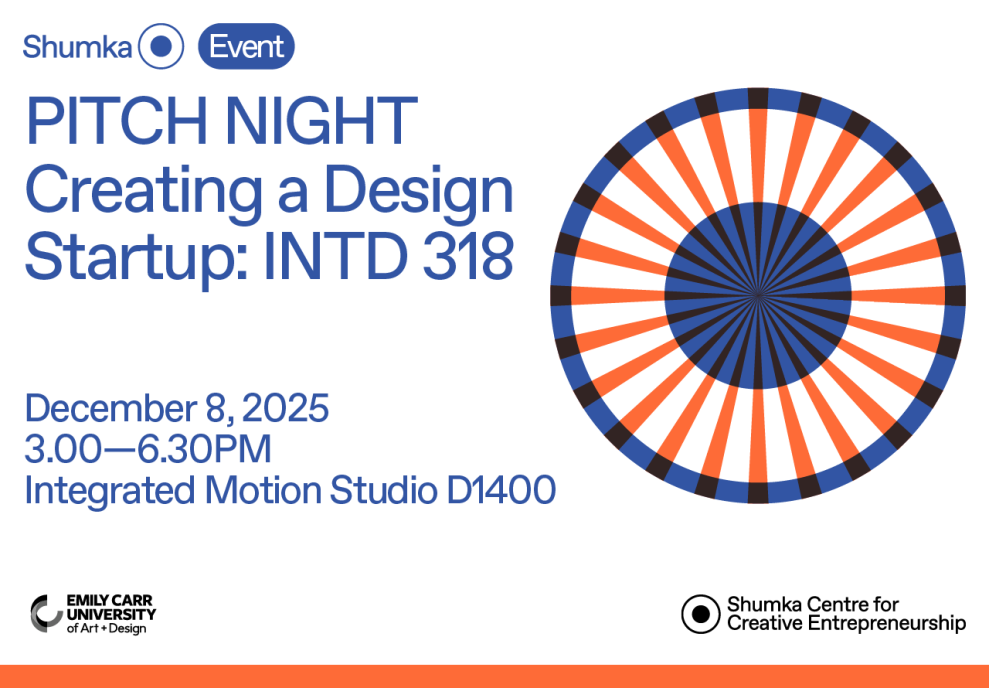 Shumka Event

PITCH NIGHT
Creating a Design Startup: INTD 318

December 8, 2025
3.00—6.30PM
Integrated Motion Studio D1400

EMILY CARR UNIVERSITY of Art + Design

Shumka Centre for Creative Entrepreneurship